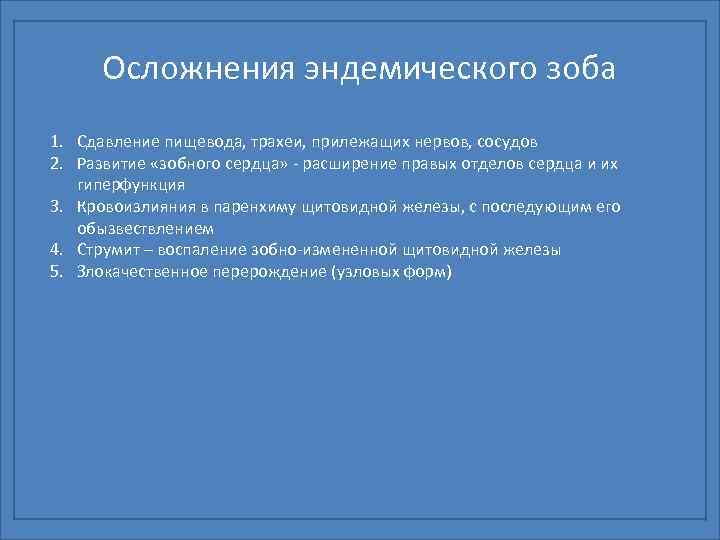 Осложнения эндемического зоба

1. Сдавление пищевода, трахеи, прилежащих нервов, сосудов
2. Развитие «зобного сердца» - расширение правых отделов сердца и их гиперфункция
3. Кровоизлияния в паренхиму щитовидной железы, с последующим его обызвествлением
4. Струмит – воспаление зобно-измененной щитовидной железы
5. Злокачественное перерождение (узловых форм)